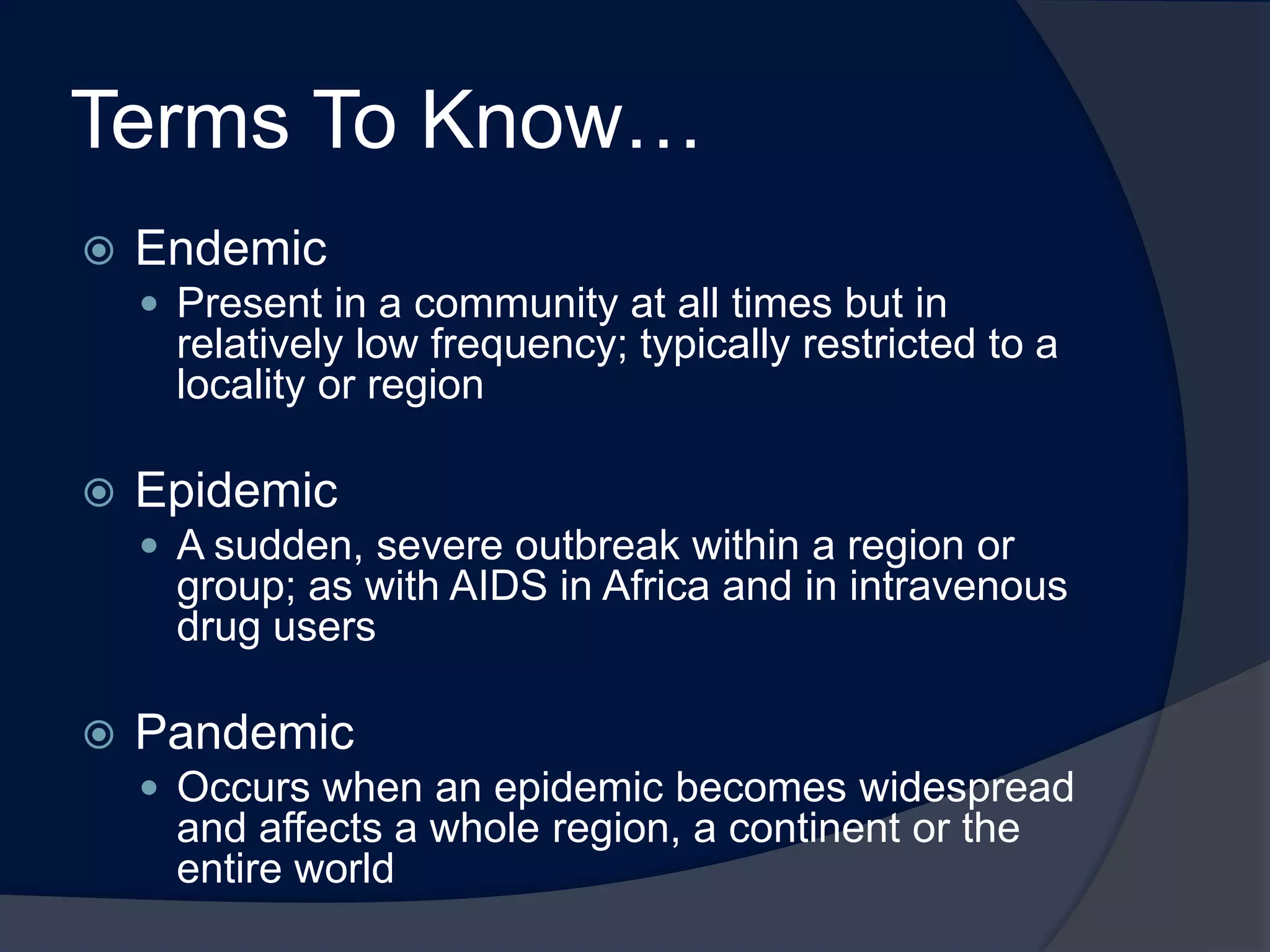 Terms To Know…

Endemic

Present in a community at all times but in relatively low frequency; typically restricted to a locality or region

Epidemic

A sudden, severe outbreak within a region or group; as with AIDS in Africa and in intravenous drug users

Pandemic

Occurs when an epidemic becomes widespread and affects a whole region, a continent or the entire world